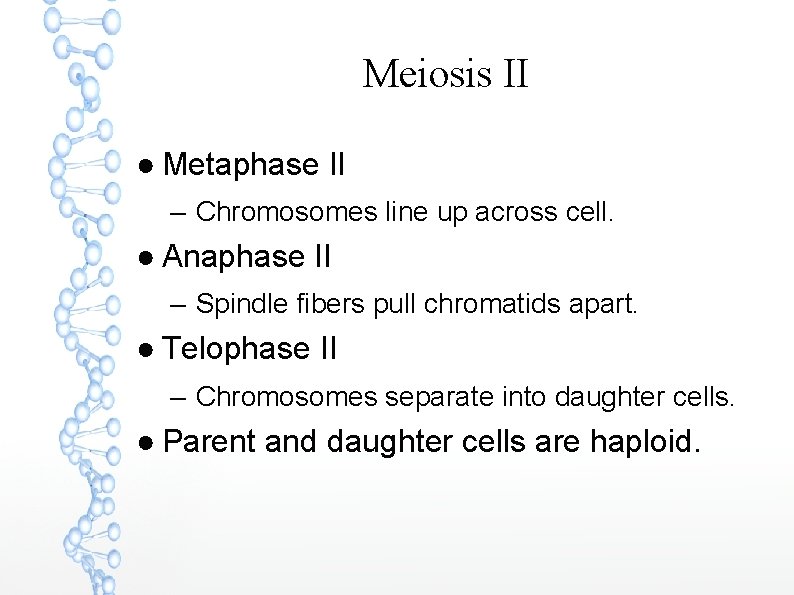 Meiosis II

● Metaphase II
– Chromosomes line up across cell.
● Anaphase II
– Spindle fibers pull chromatids apart.
● Telophase II
– Chromosomes separate into daughter cells.
● Parent and daughter cells are haploid.